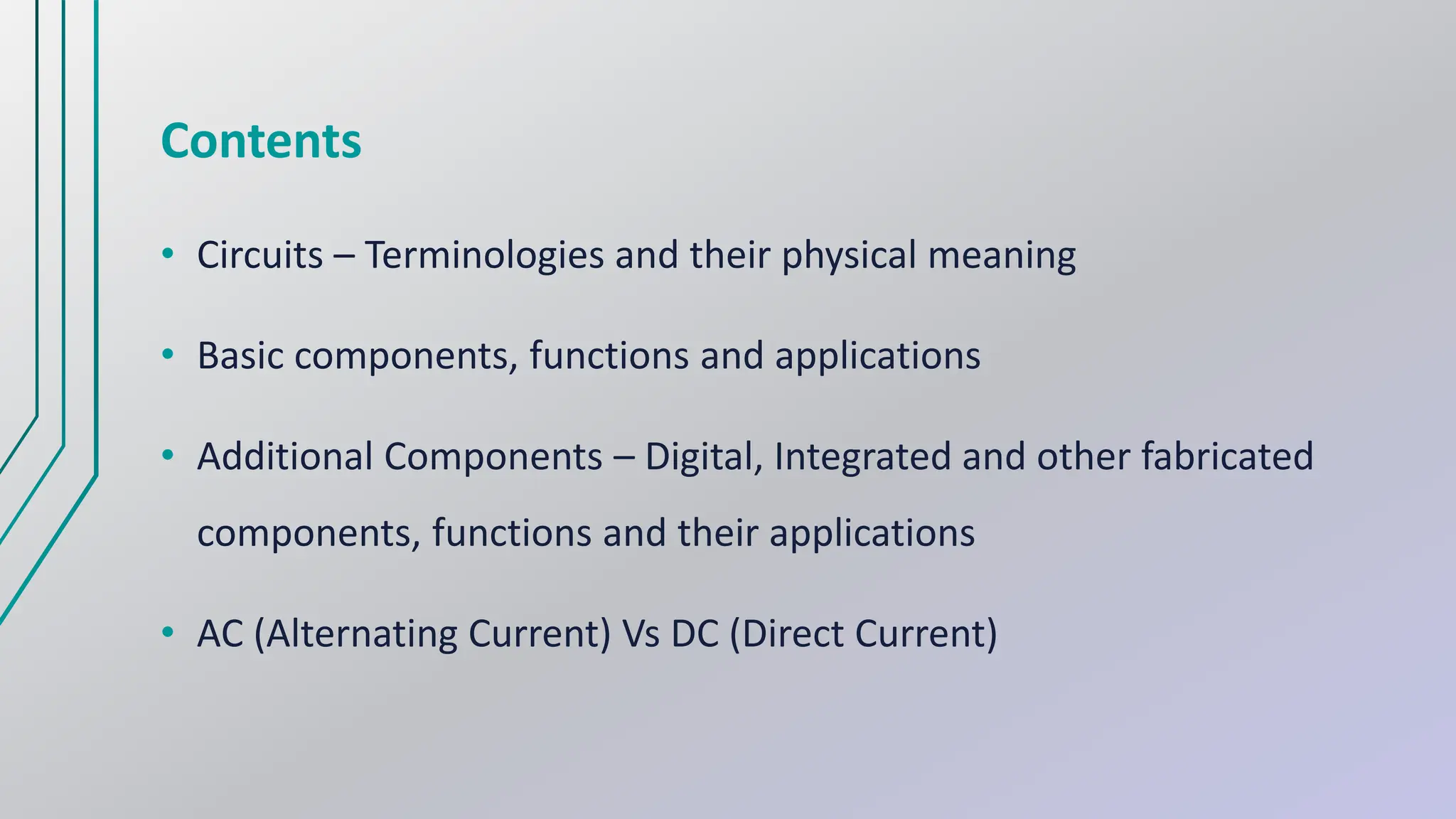 Contents

• Circuits – Terminologies and their physical meaning

• Basic components, functions and applications

• Additional Components – Digital, Integrated and other fabricated components, functions and their applications

• AC (Alternating Current) Vs DC (Direct Current)